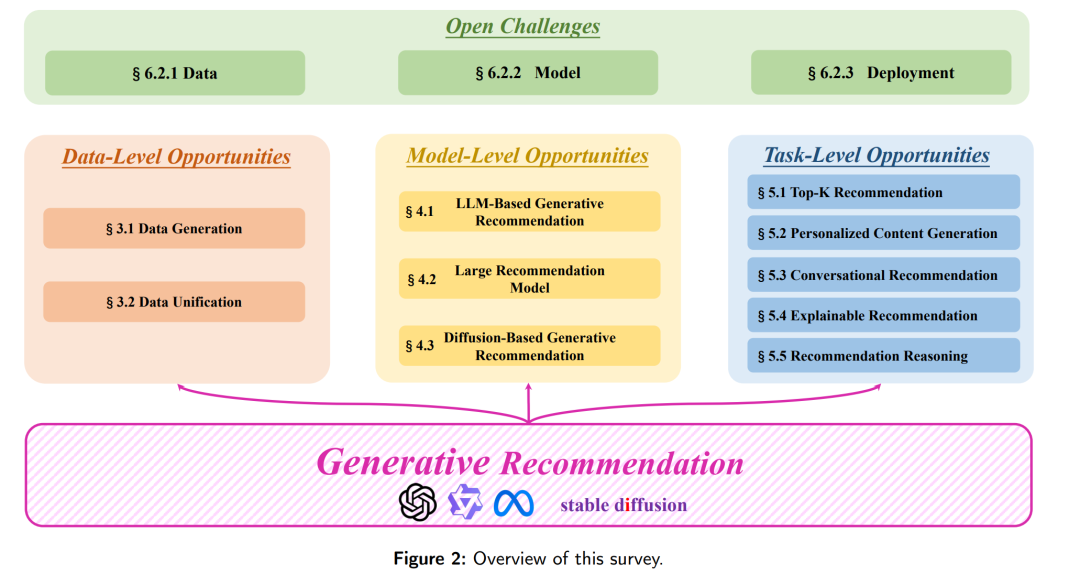 Open Challenges

§ 6.2.1 Data

§ 6.2.2 Model

§ 6.2.3 Deployment

Data-Level Opportunities

§ 3.1 Data Generation

§ 3.2 Data Unification

Model-Level Opportunities

§ 4.1 LLM-Based Generative Recommendation

§ 4.2 Large Recommendation Model

§ 4.3 Diffusion-Based Generative Recommendation

Task-Level Opportunities

§ 5.1 Top-K Recommendation

§ 5.2 Personalized Content Generation

§ 5.3 Conversational Recommendation

§ 5.4 Explainable Recommendation

§ 5.5 Recommendation Reasoning

Generative Recommendation

stable diffusion

Figure 2: Overview of this survey.